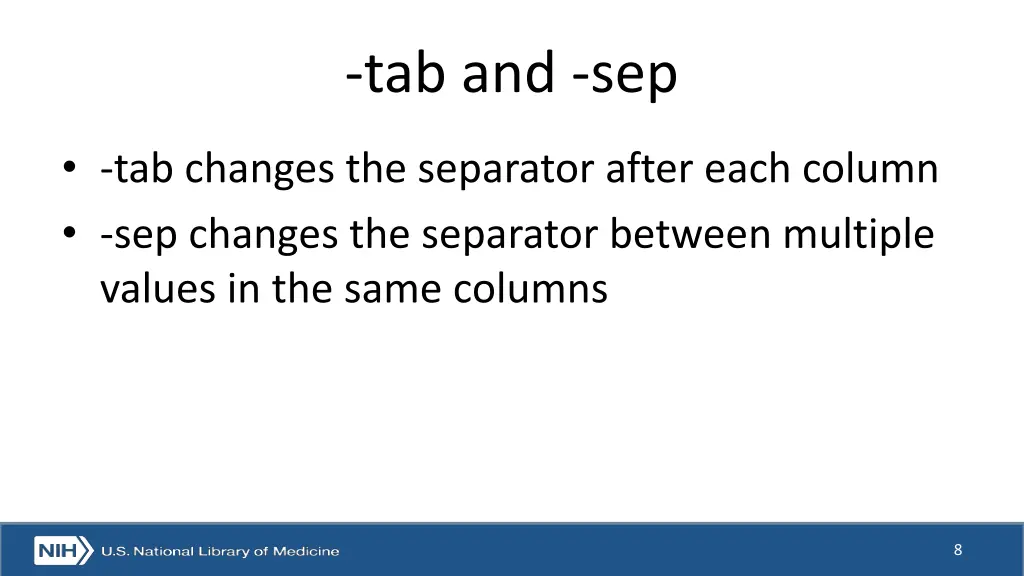 -tab and -sep

• -tab changes the separator after each column
• -sep changes the separator between multiple values in the same columns

NIH U.S. National Library of Medicine

8